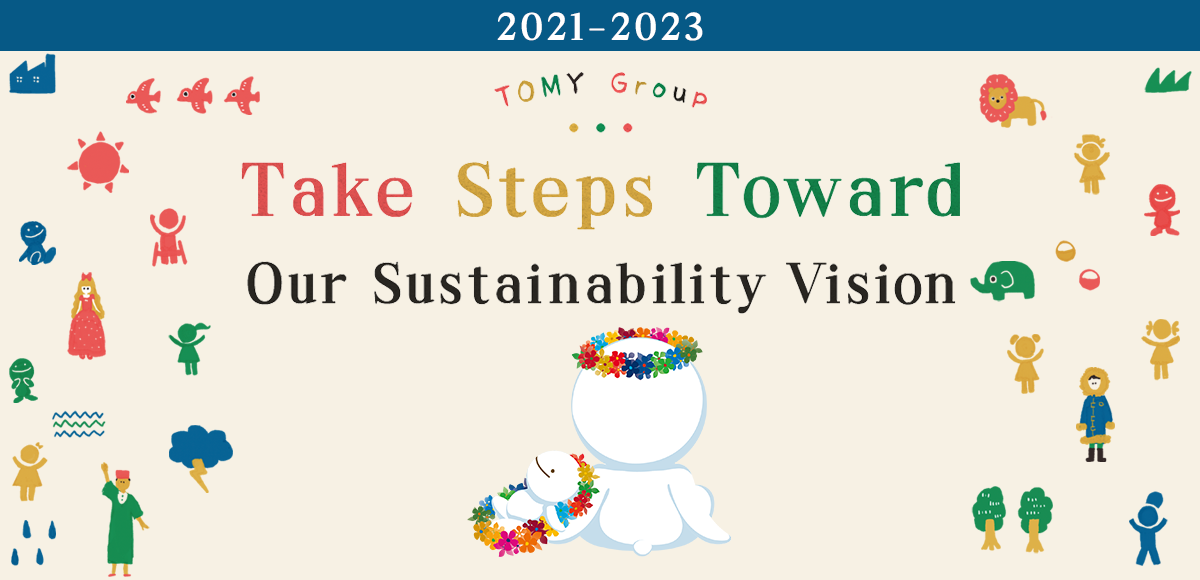 2021-2023

TOMY Group

Take Steps Toward

Our Sustainability Vision